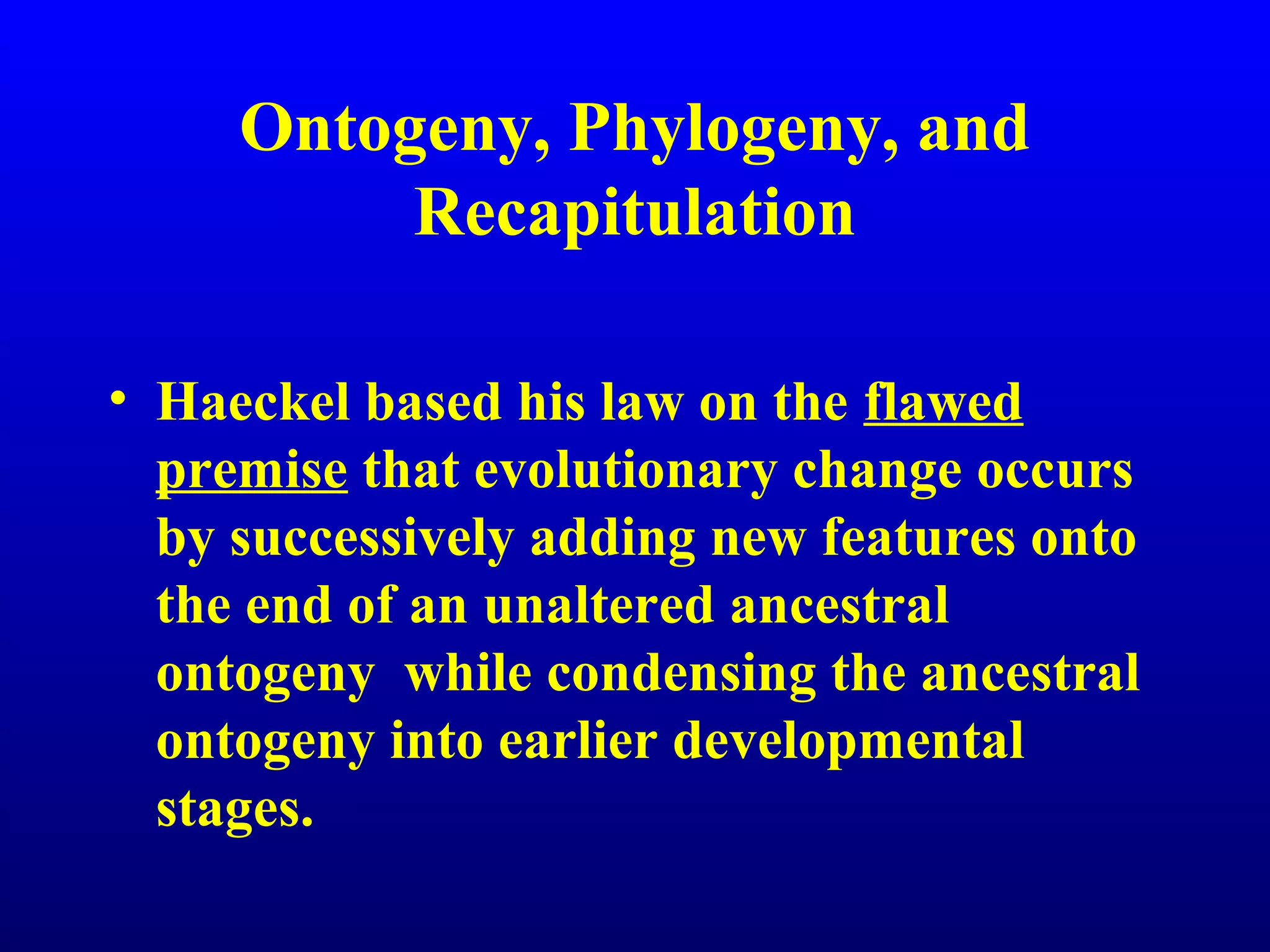 Ontogeny, Phylogeny, and Recapitulation

• Haeckel based his law on the flawed premise that evolutionary change occurs by successively adding new features onto the end of an unaltered ancestral ontogeny while condensing the ancestral ontogeny into earlier developmental stages.